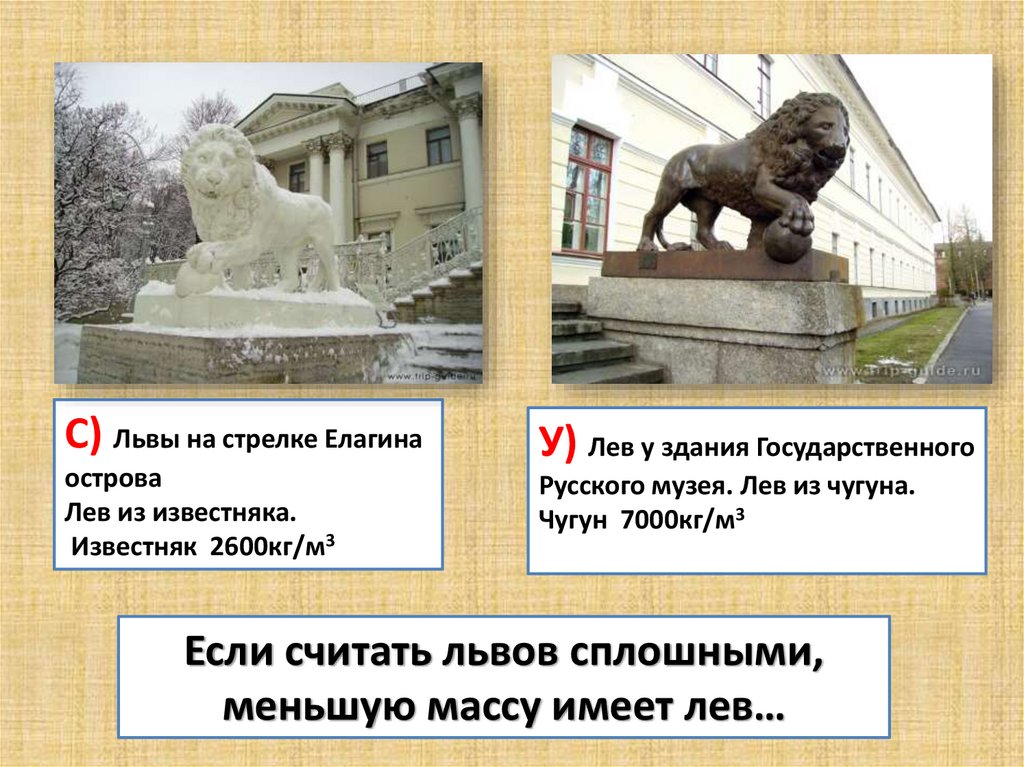 www.trip-guide.ru

www.trip-guide.ru

С) Львы на стрелке Елагина острова
Лев из известняка.
Известняк 2600кг/м$^3$

У) Лев у здания Государственного Русского музея. Лев из чугуна.
Чугун 7000кг/м$^3$

Если считать львов сплошными, меньшую массу имеет лев…